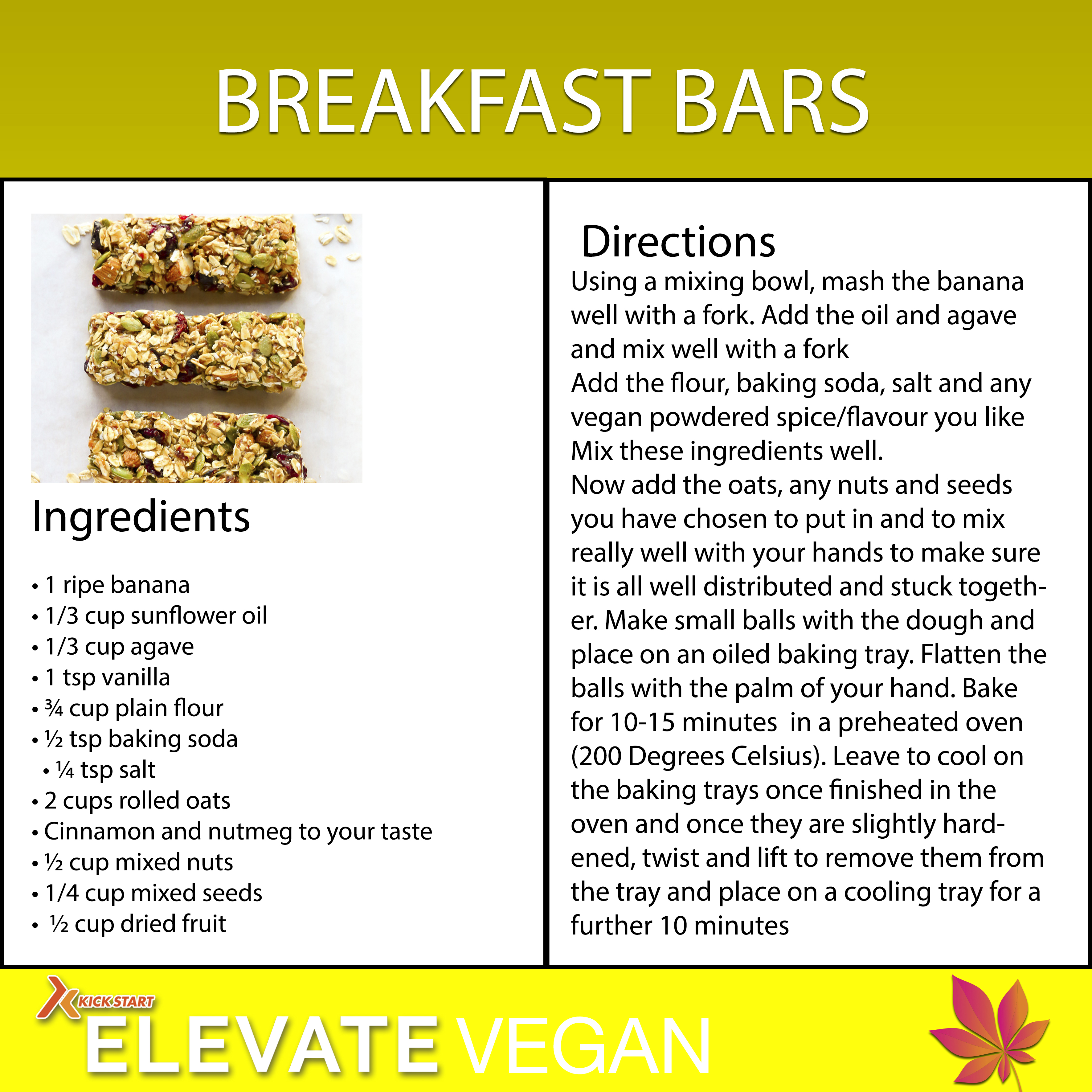 BREAKFAST BARS

Ingredients

• 1 ripe banana
• 1/3 cup sunflower oil
• 1/3 cup agave
• 1 tsp vanilla
• ¾ cup plain flour
• ½ tsp baking soda
• ¼ tsp salt
• 2 cups rolled oats
• Cinnamon and nutmeg to your taste
• ½ cup mixed nuts
• 1/4 cup mixed seeds
• ½ cup dried fruit

Directions

Using a mixing bowl, mash the banana well with a fork. Add the oil and agave and mix well with a fork
Add the flour, baking soda, salt and any vegan powdered spice/flavour you like
Mix these ingredients well.
Now add the oats, any nuts and seeds you have chosen to put in and to mix really well with your hands to make sure it is all well distributed and stuck together. Make small balls with the dough and place on an oiled baking tray. Flatten the balls with the palm of your hand. Bake for 10-15 minutes in a preheated oven (200 Degrees Celsius). Leave to cool on the baking trays once finished in the oven and once they are slightly hardened, twist and lift to remove them from the tray and place on a cooling tray for a further 10 minutes

KICK START
ELEVATE VEGAN